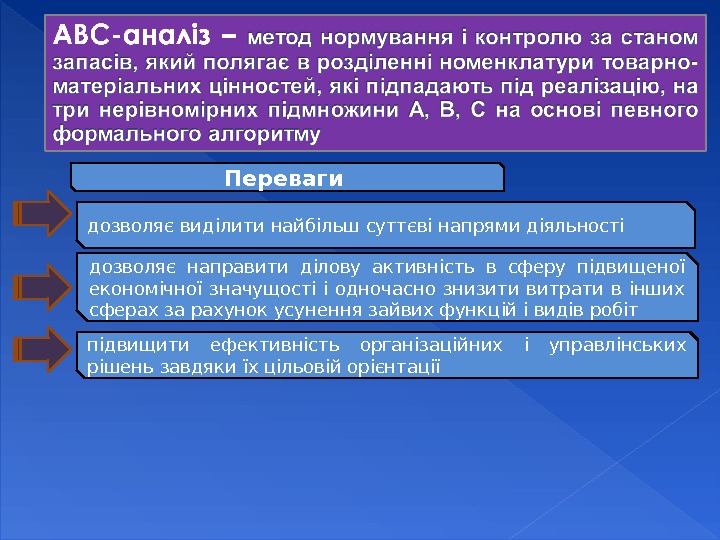 АВС-аналіз – метод нормування і контролю за станом запасів, який полягає в розділенні номенклатури товарно-матеріальних цінностей, які підпадають під реалізацію, на три нерівномірних підмножини А, В, С на основі певного формального алгоритму

Переваги

дозволяє виділити найбільш суттєві напрями діяльності

дозволяє направити ділову активність в сферу підвищеної економічної значущості і одночасно знизити витрати в інших сферах за рахунок усунення зайвих функцій і видів робіт

підвищити ефективність організаційних і управлінських рішень завдяки їх цільовій орієнтації